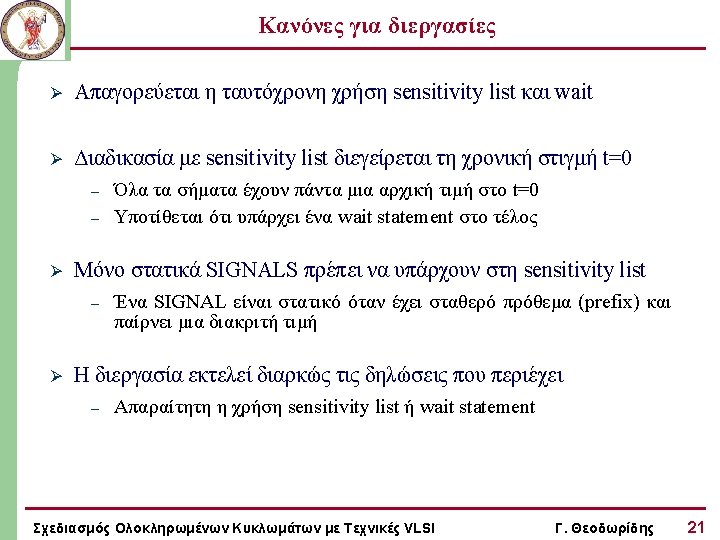 Κανόνες για διεργασίες

➢ Απαγορεύεται η ταυτόχρονη χρήση sensitivity list και wait

➢ Διαδικασία με sensitivity list διεγείρεται τη χρονική στιγμή t=0
– Όλα τα σήματα έχουν πάντα μια αρχική τιμή στο t=0
– Υποτίθεται ότι υπάρχει ένα wait statement στο τέλος

➢ Μόνο στατικά SIGNALS πρέπει να υπάρχουν στη sensitivity list
– Ένα SIGNAL είναι στατικό όταν έχει σταθερό πρόθεμα (prefix) και παίρνει μια διακριτή τιμή

➢ Η διεργασία εκτελεί διαρκώς τις δηλώσεις που περιέχει
– Απαραίτητη η χρήση sensitivity list ή wait statement

Σχεδιασμός Ολοκληρωμένων Κυκλωμάτων με Τεχνικές VLSI   Γ. Θεοδωρίδης   21